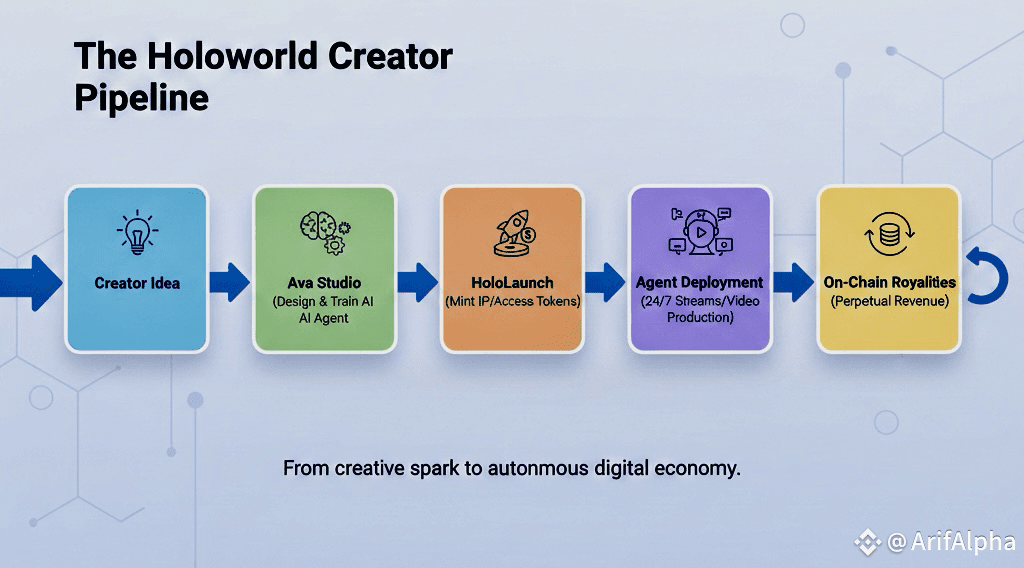 The Holoworld Creator Pipeline

Creator Idea

Ava Studio
(Design & Train AI AI Agent

HoloLaunch
(Mint IP/Access Tokens)

Agent Deployment
(24/7 Streams/Video Production)

On-Chain Royalities
(Perpetual Revenue)

From creative spark to autonmous digital economy.

@ArifAlpha